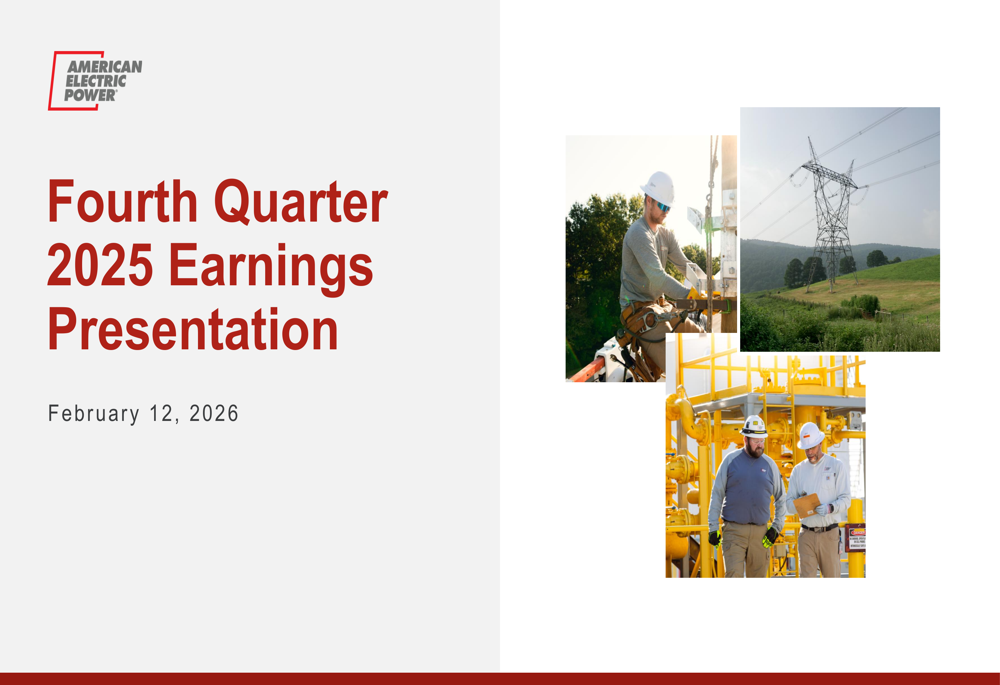 AMERICAN ELECTRIC POWER

Fourth Quarter 2025 Earnings Presentation

February 12, 2026